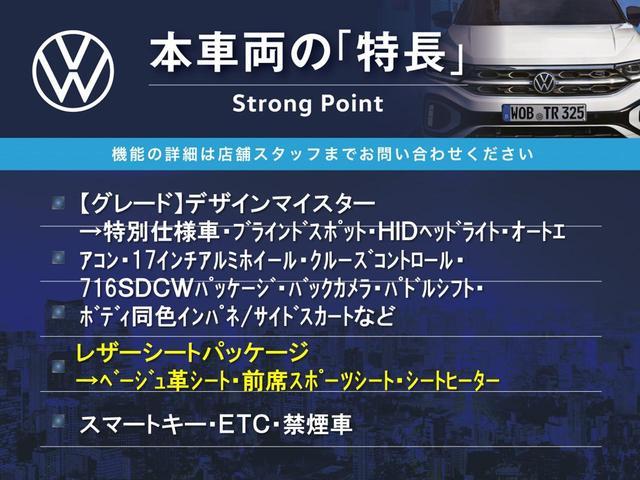 本車両の「特長」
Strong Point

WOB TR 325

機能の詳細は店舗スタッフまでお問い合わせください

【グレード】デザインマイスター
→特別仕様車・ブラインドスポット・HIDヘッドライト・オートエアコン・17インチアルミホイール・クルーズコントロール・716SDCWパッケージ・バックカメラ・パドルシフト・ボディ同色インパネ/サイドスカートなど

レザーシートパッケージ
→ベージュ革シート・前席スポーツシート・シートヒーター

スマートキー・ETC・禁煙車